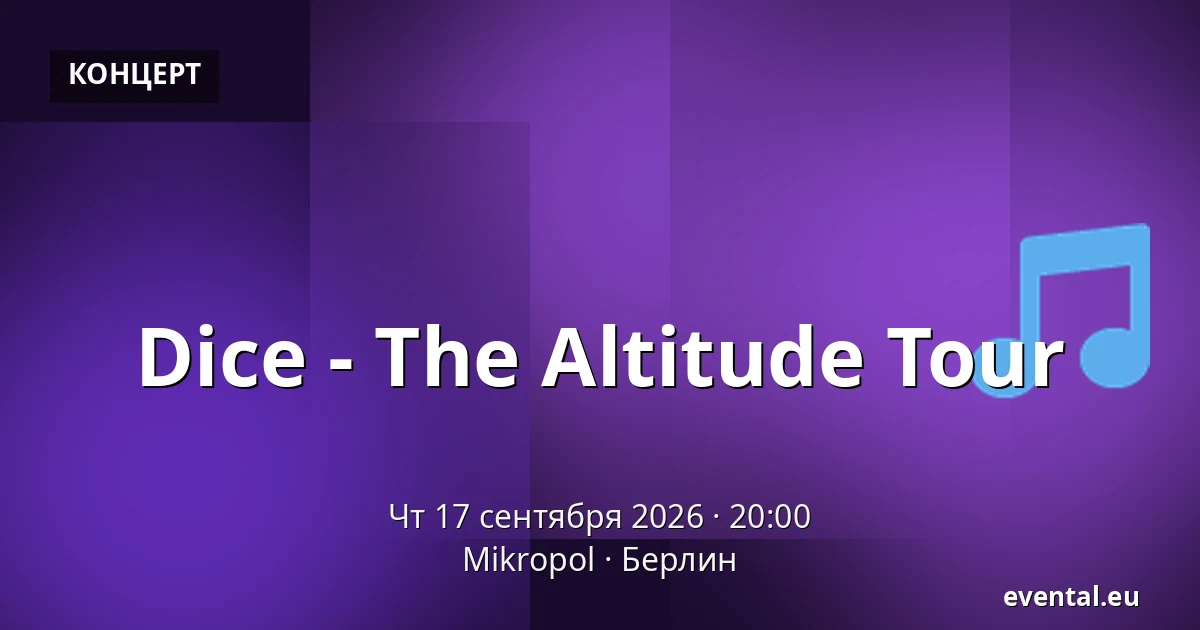 КОНЦЕРТ

Dice - The Altitude Tour

Чт 17 сентября 2026 · 20:00
Mikropol · Берлин

evental.eu